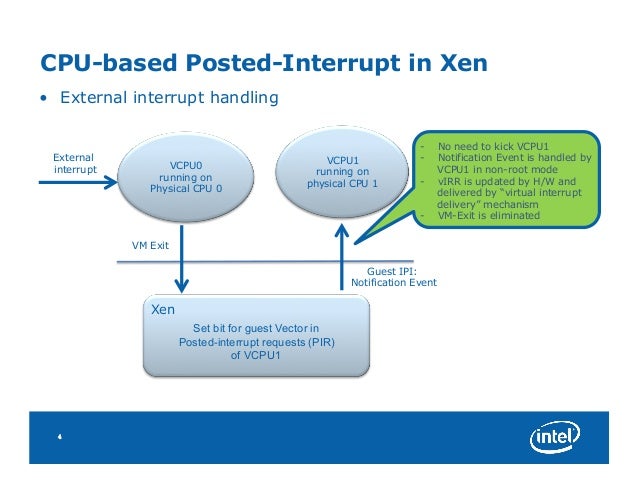 CPU-based Posted-Interrupt in Xen

• External interrupt handling

External interrupt

VCPU0 running on Physical CPU 0

VCPU1 running on physical CPU 1

- No need to kick VCPU1
- Notification Event is handled by VCPU1 in non-root mode
- vIRR is updated by H/W and delivered by "virtual interrupt delivery" mechanism
- VM-Exit is eliminated

VM Exit

Guest IPI: Notification Event

Xen

Set bit for guest Vector in Posted-interrupt requests (PIR) of VCPU1

4

intel